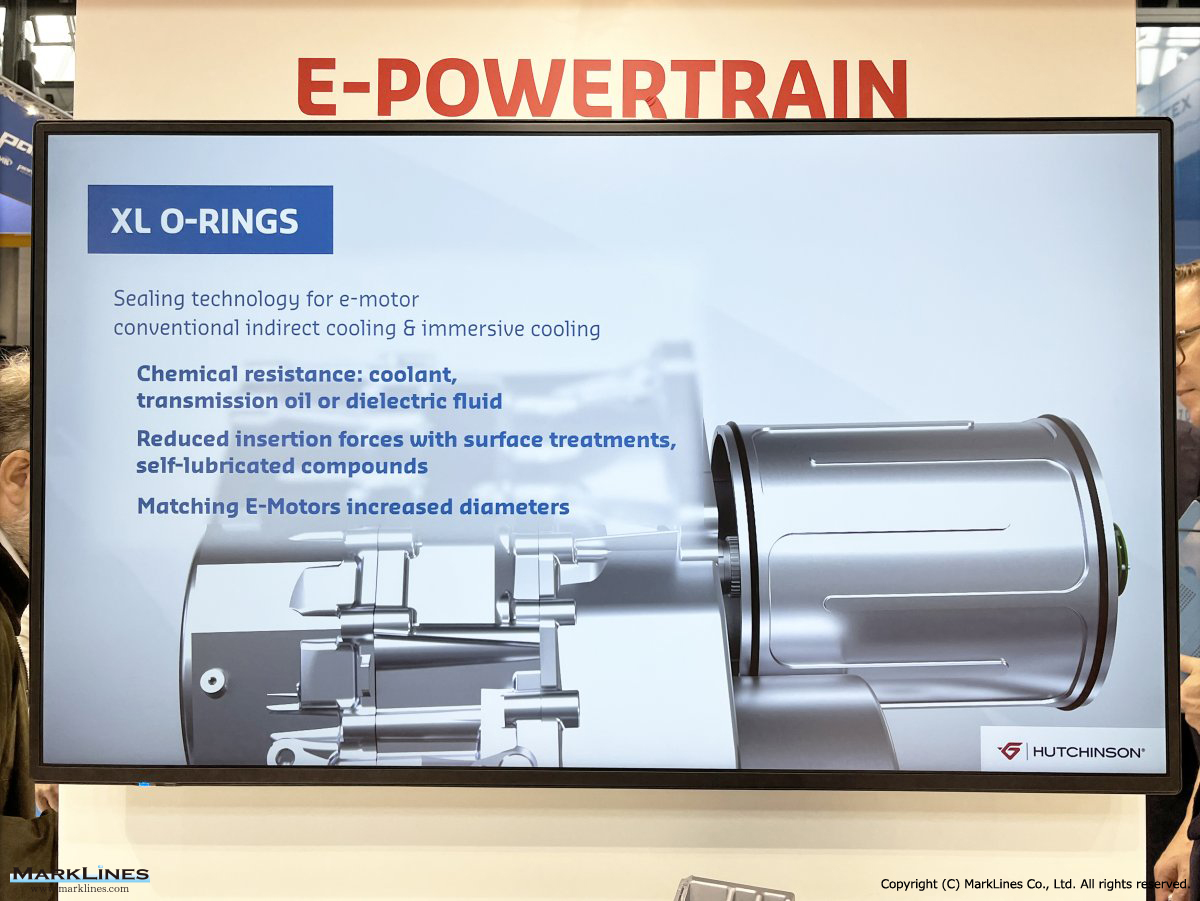 E-POWERTRAIN

XL O-RINGS

Sealing technology for e-motor
conventional indirect cooling & immersive cooling

Chemical resistance: coolant, transmission oil or dielectric fluid

Reduced insertion forces with surface treatments, self-lubricated compounds

Matching E-Motors increased diameters

HUTCHINSON®

MARKLINES
marklines.com

Copyright (C) MarkLines Co., Ltd. All rights reserved.